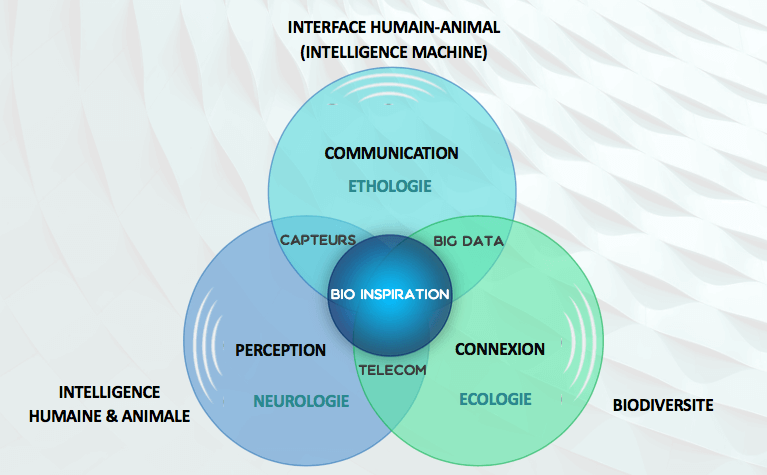 INTERFACE HUMAIN-ANIMAL
(INTELLIGENCE MACHINE)

COMMUNICATION
ETHOLOGIE

CAPTEURS
BIG DATA

BIO INSPIRATION

PERCEPTION
NEUROLOGIE

TELECOM

CONNEXION
ECOLOGIE

INTELLIGENCE
HUMAINE & ANIMALE

BIODIVERSITE